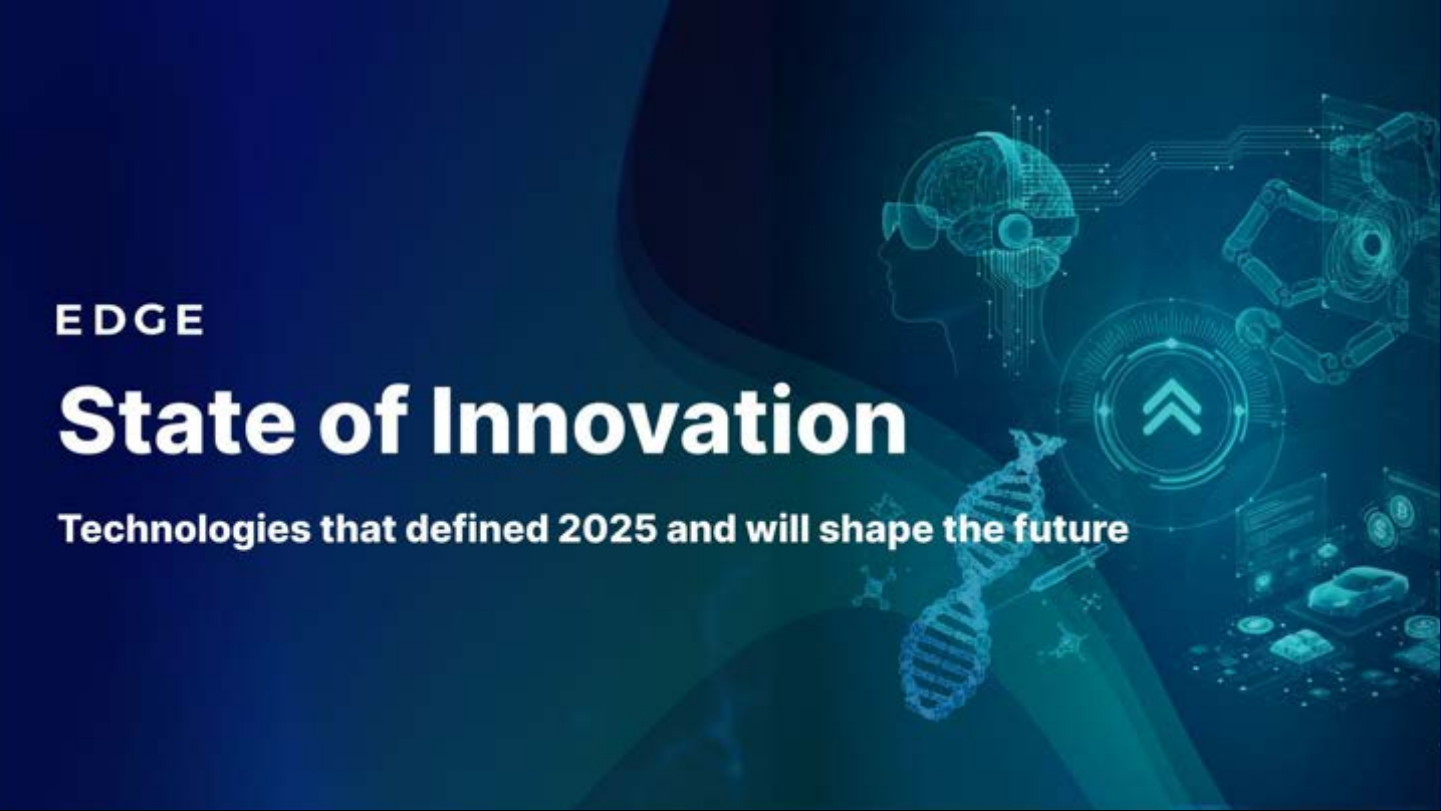 EDGE

State of Innovation

Technologies that defined 2025 and will shape the future